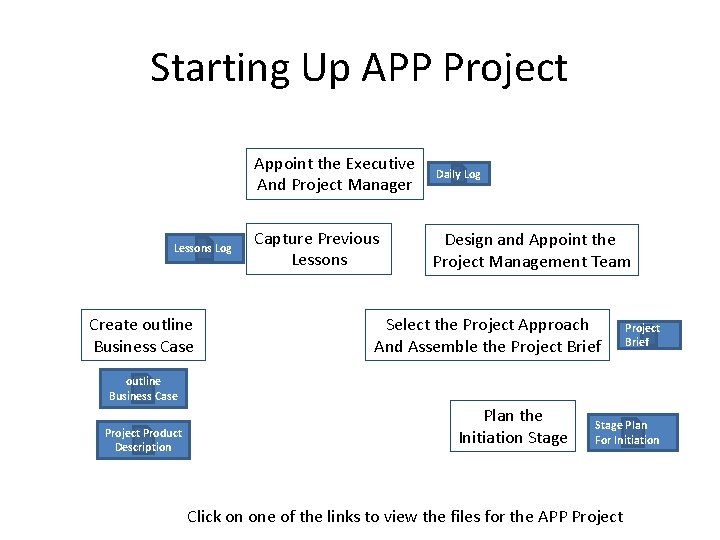 Starting Up APP Project

Appoint the Executive And Project Manager

Daily Log

Lessons Log

Capture Previous Lessons

Design and Appoint the Project Management Team

Create outline Business Case

Select the Project Approach And Assemble the Project Brief

Project Brief

outline Business Case

Project Product Description

Plan the Initiation Stage

Stage Plan For Initiation

Click on one of the links to view the files for the APP Project